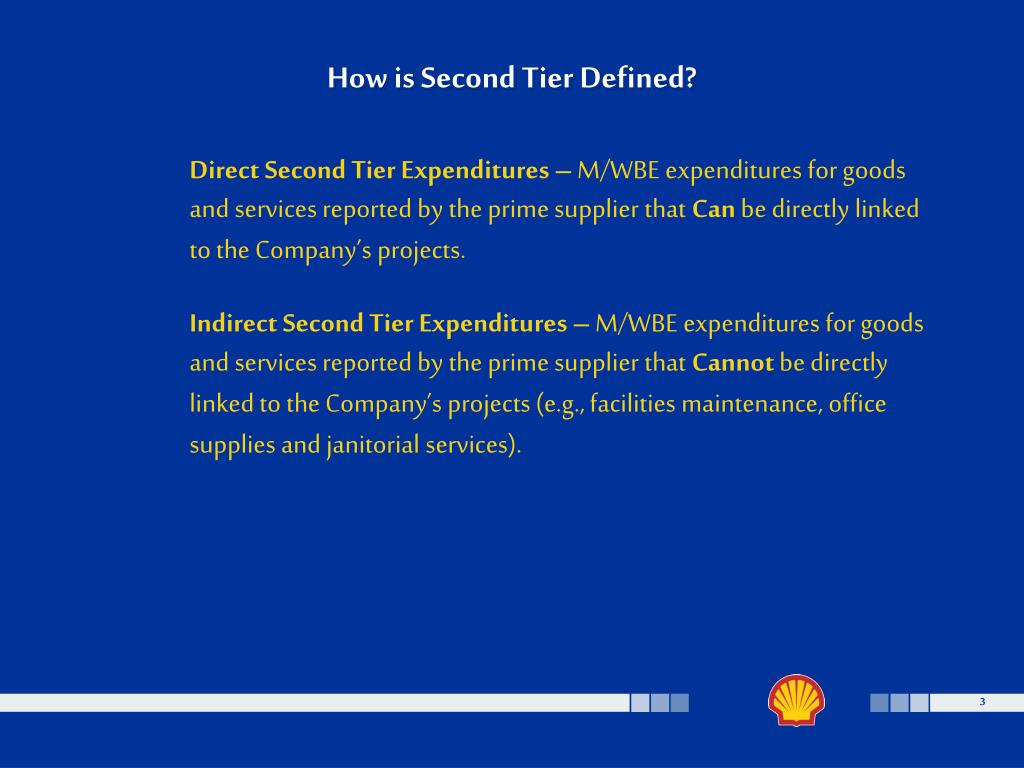 How is Second Tier Defined?

Direct Second Tier Expenditures – M/WBE expenditures for goods and services reported by the prime supplier that Can be directly linked to the Company's projects.

Indirect Second Tier Expenditures – M/WBE expenditures for goods and services reported by the prime supplier that Cannot be directly linked to the Company's projects (e.g., facilities maintenance, office supplies and janitorial services).

3